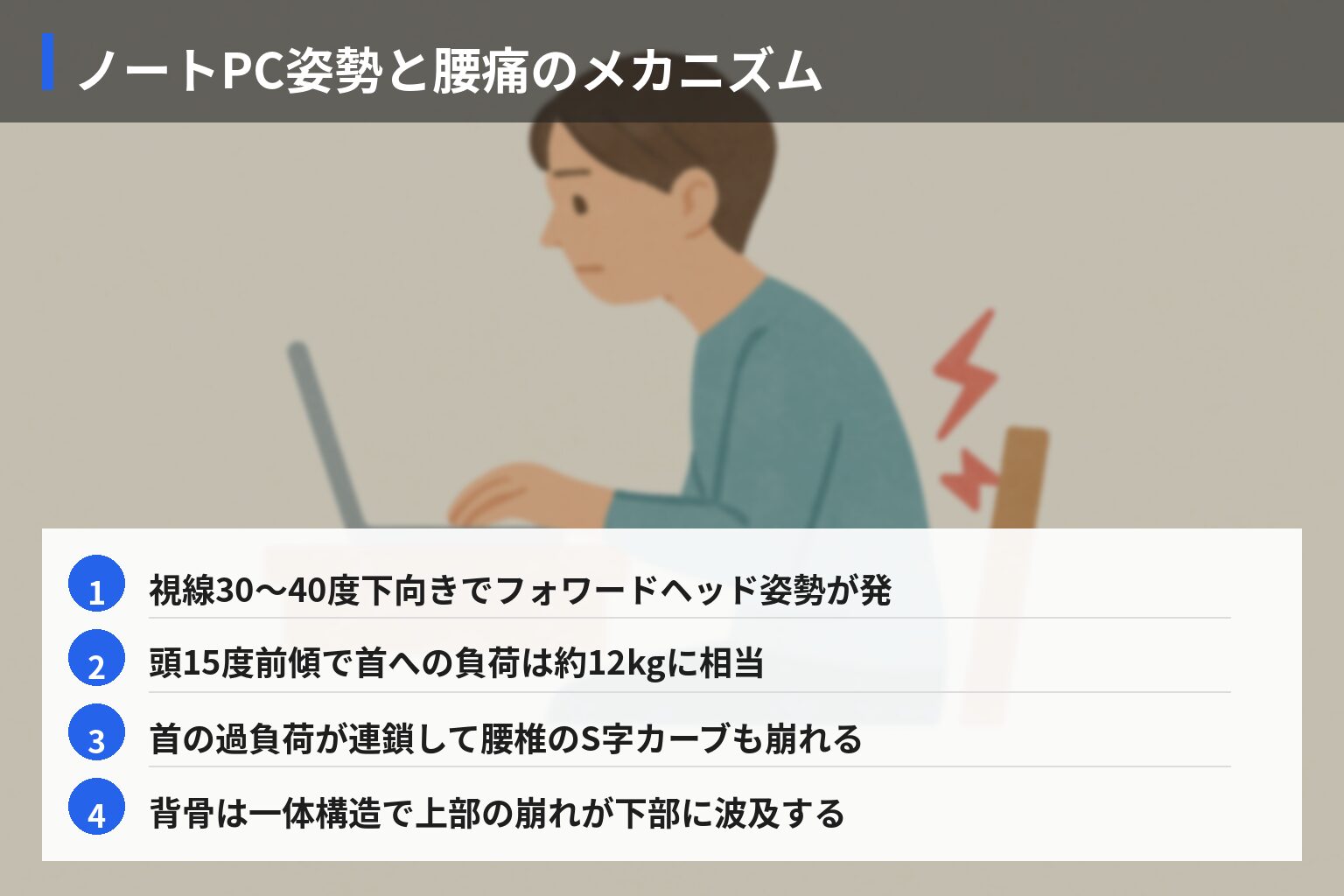 ノートPC姿勢と腰痛のメカニズム

1 視線30〜40度下向きでフォワードヘッド姿勢が発

2 頭15度前傾で首への負荷は約12kgに相当

3 首の過負荷が連鎖して腰椎のS字カーブも崩れる

4 背骨は一体構造で上部の崩れが下部に波及する